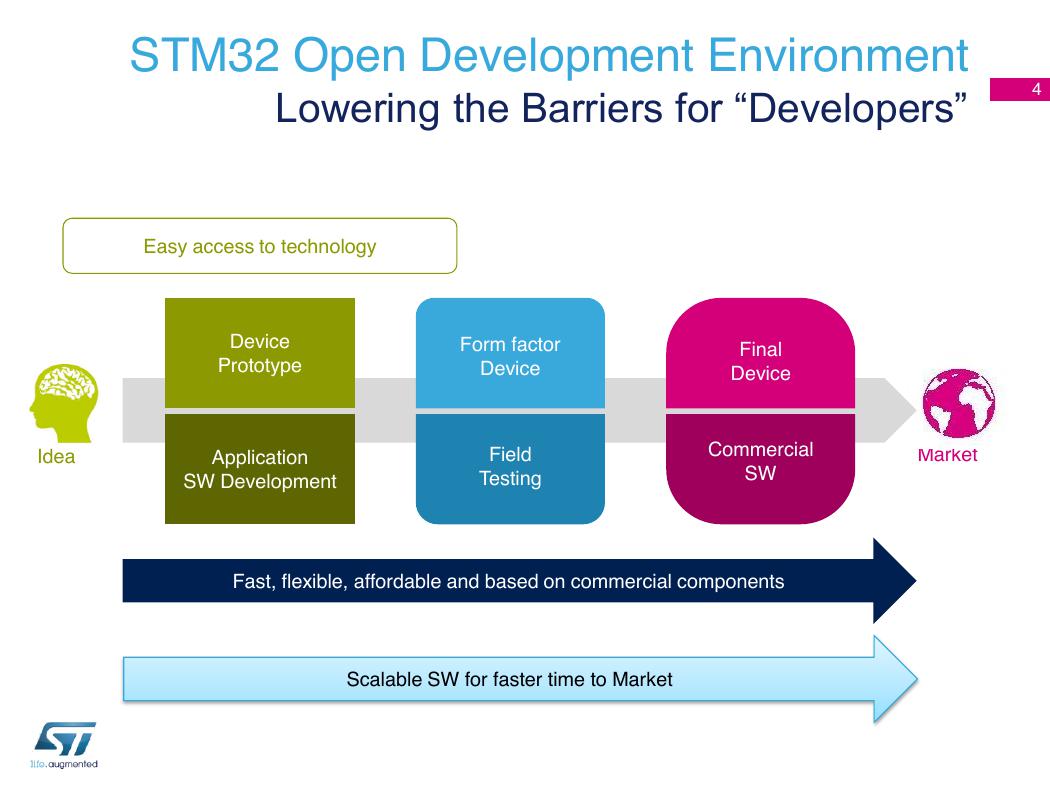 STM32 Open Development Environment
Lowering the Barriers for “Developers”

4

Easy access to technology

Idea

Device Prototype

Application SW Development

Form factor Device

Field Testing

Final Device

Commercial SW

Market

Fast, flexible, affordable and based on commercial components

Scalable SW for faster time to Market

life.augmented